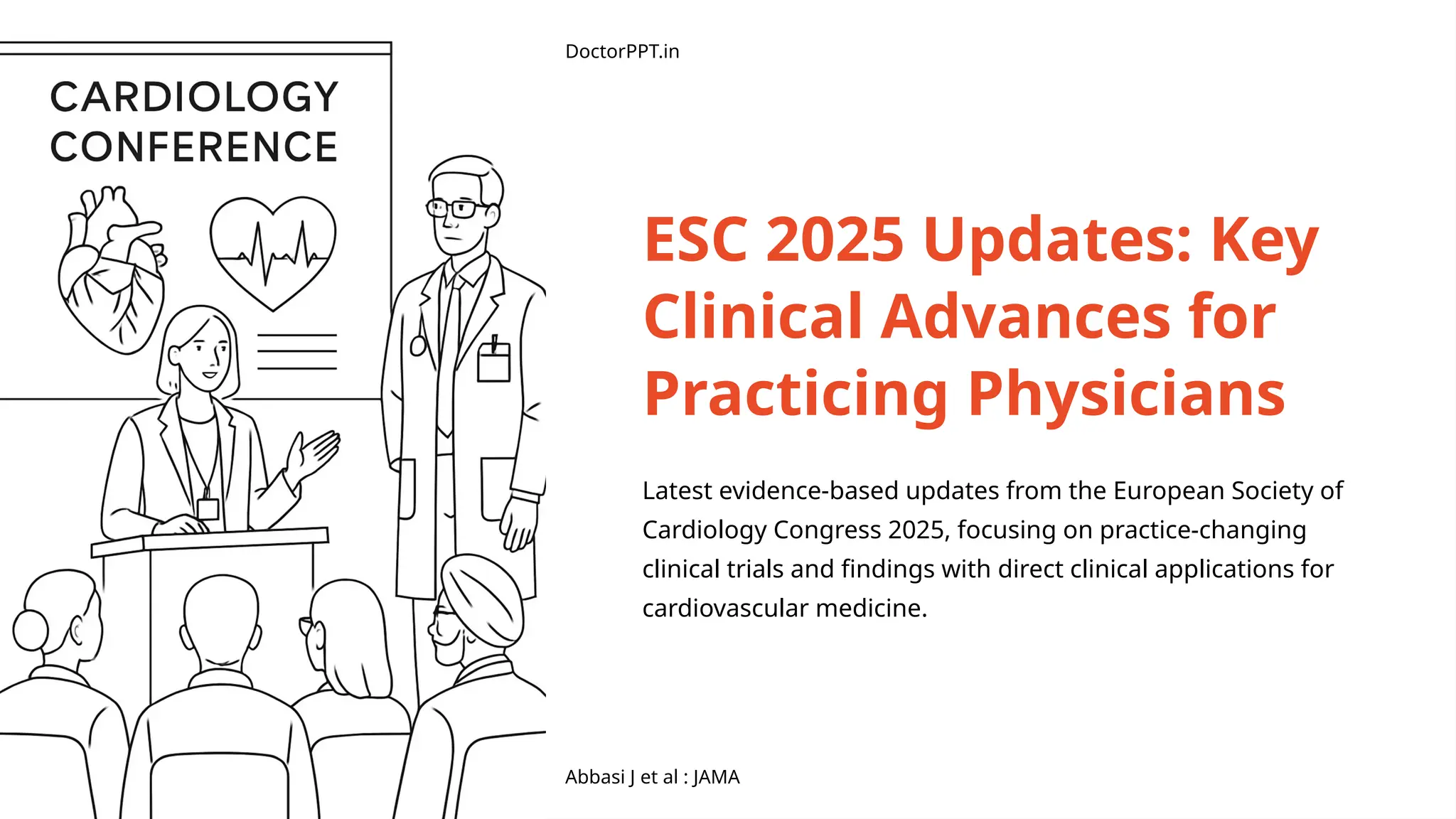 CARDIOLOGY CONFERENCE

DoctorPPT.in

ESC 2025 Updates: Key Clinical Advances for Practicing Physicians

Latest evidence-based updates from the European Society of Cardiology Congress 2025, focusing on practice-changing clinical trials and findings with direct clinical applications for cardiovascular medicine.

Abbasi J et al : JAMA